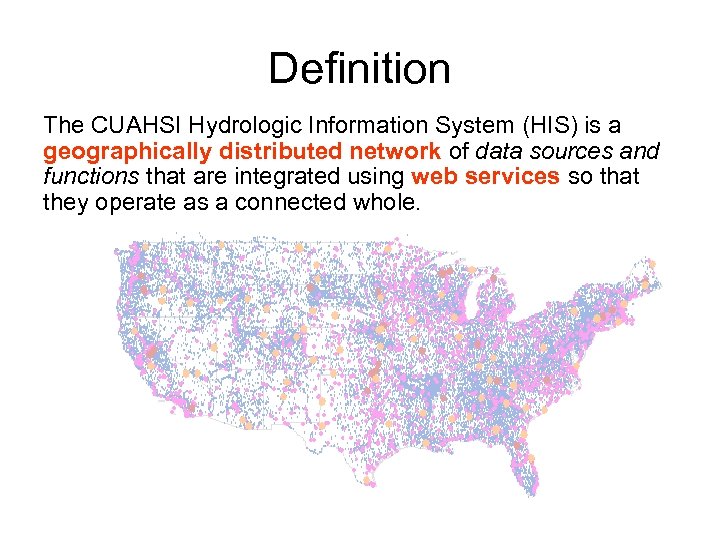 Definition

The CUAHSI Hydrologic Information System (HIS) is a geographically distributed network of data sources and functions that are integrated using web services so that they operate as a connected whole.